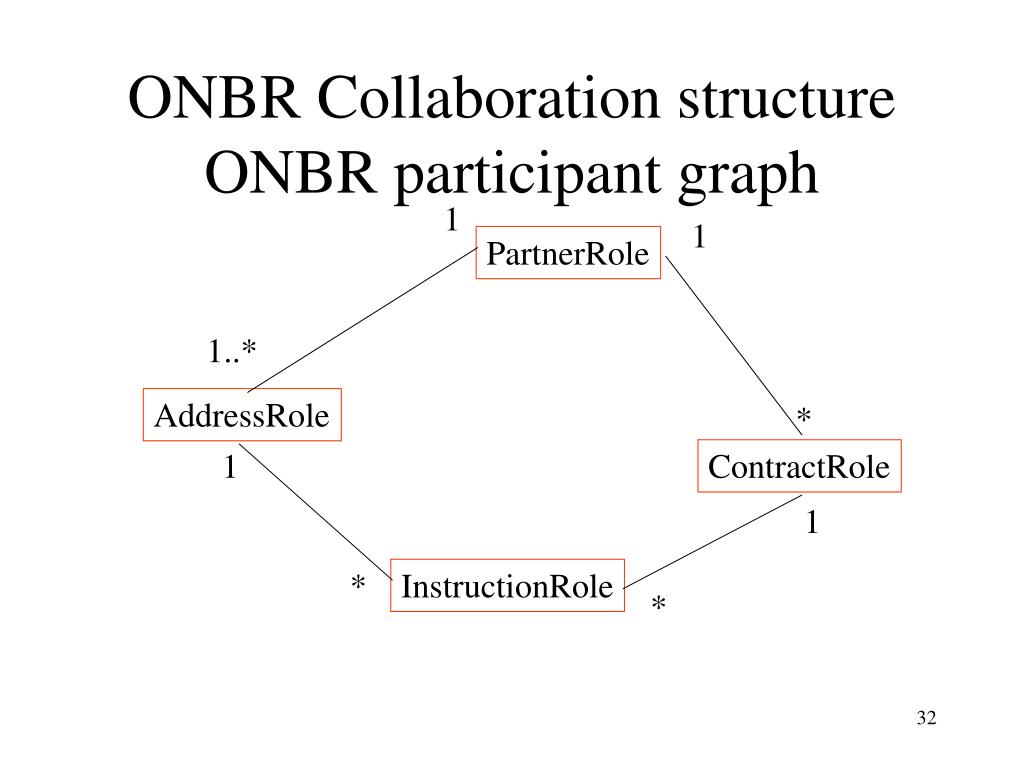 ONBR Collaboration structure
ONBR participant graph

1
PartnerRole
1

1..*
AddressRole
*
1
ContractRole
1

*
InstructionRole
*

32